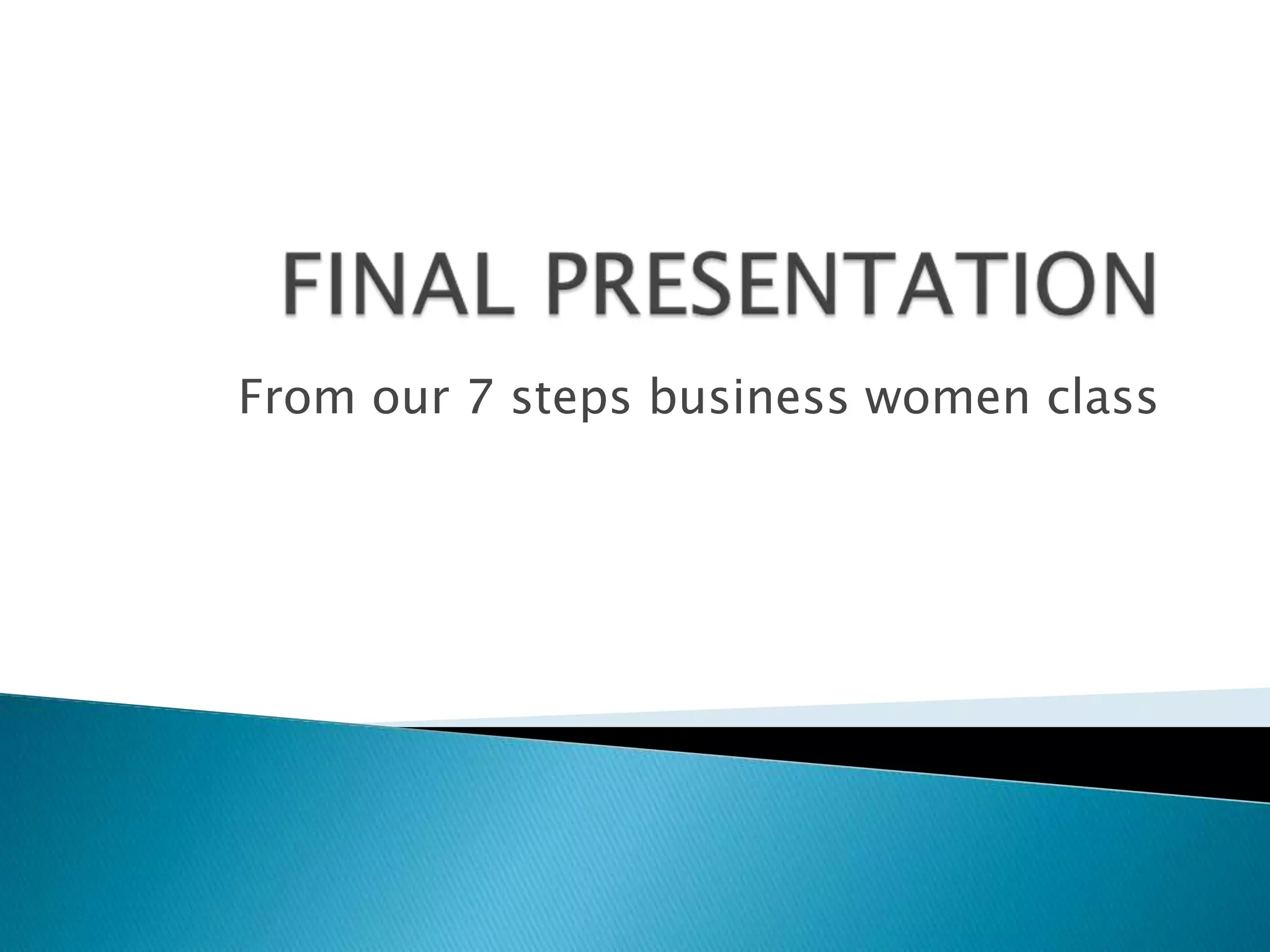 FINAL PRESENTATION

From our 7 steps business women class